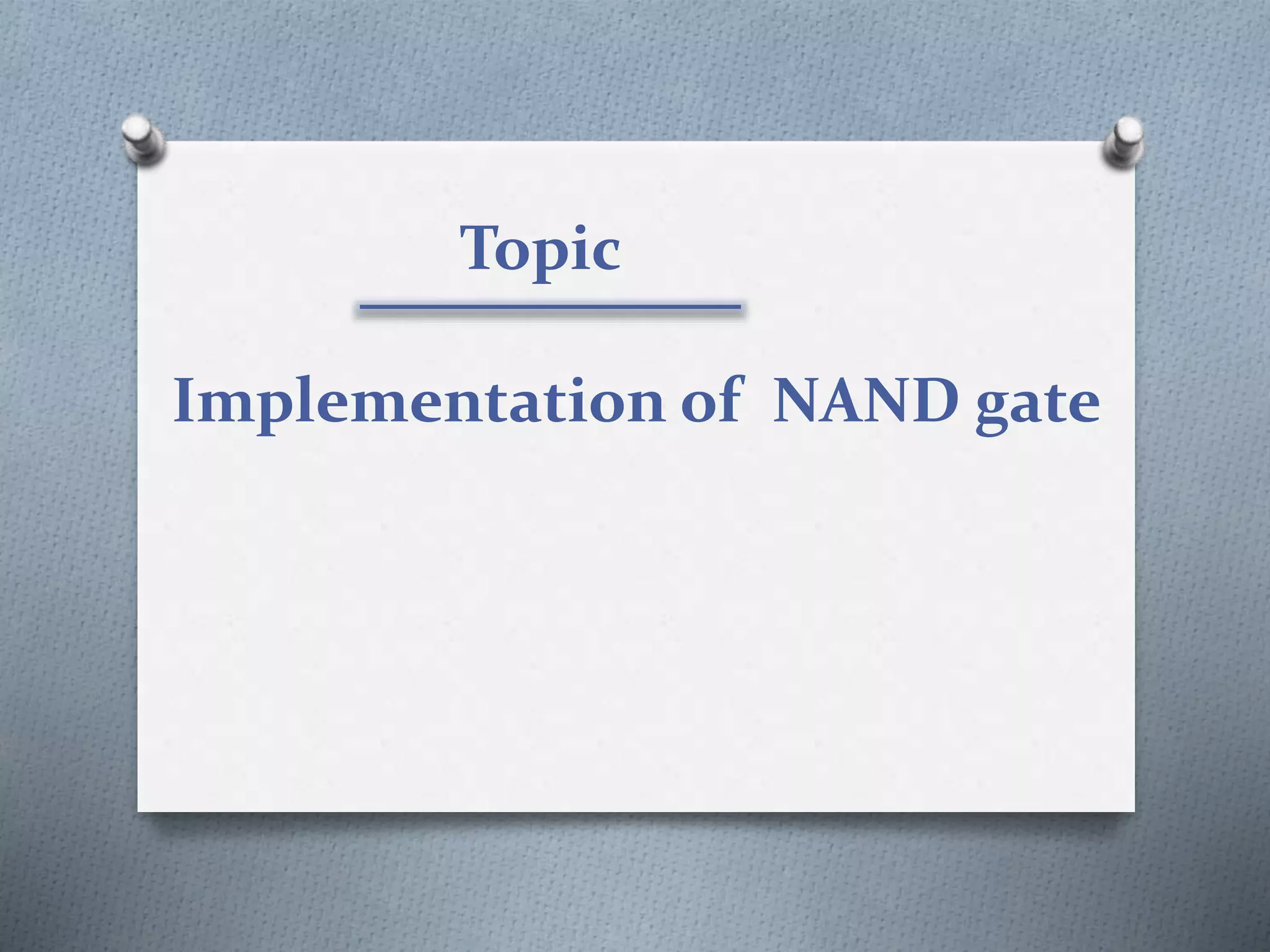 Topic

Implementation of NAND gate